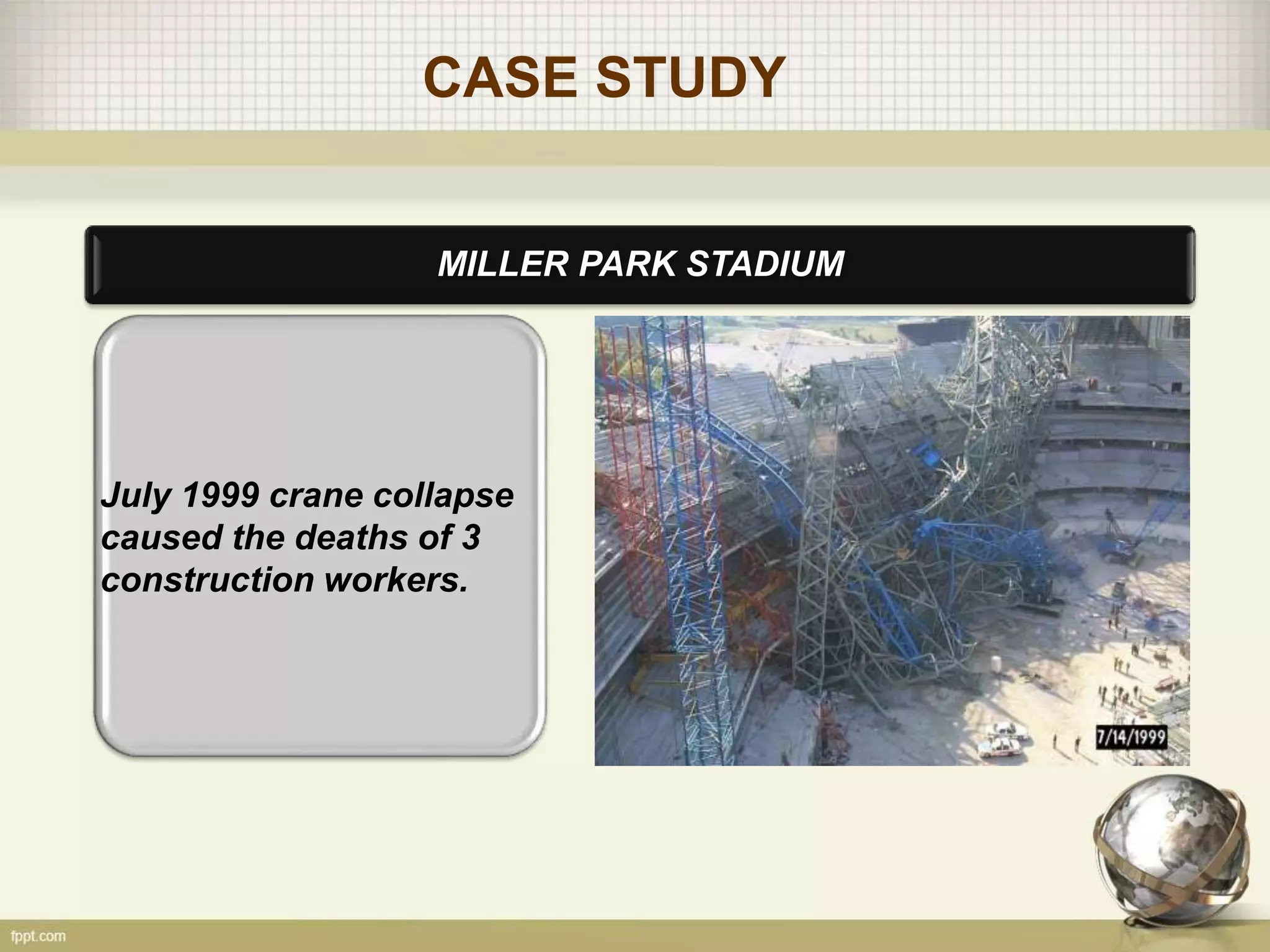 CASE STUDY

MILLER PARK STADIUM

July 1999 crane collapse caused the deaths of 3 construction workers.

7/14/1999

fppt.com